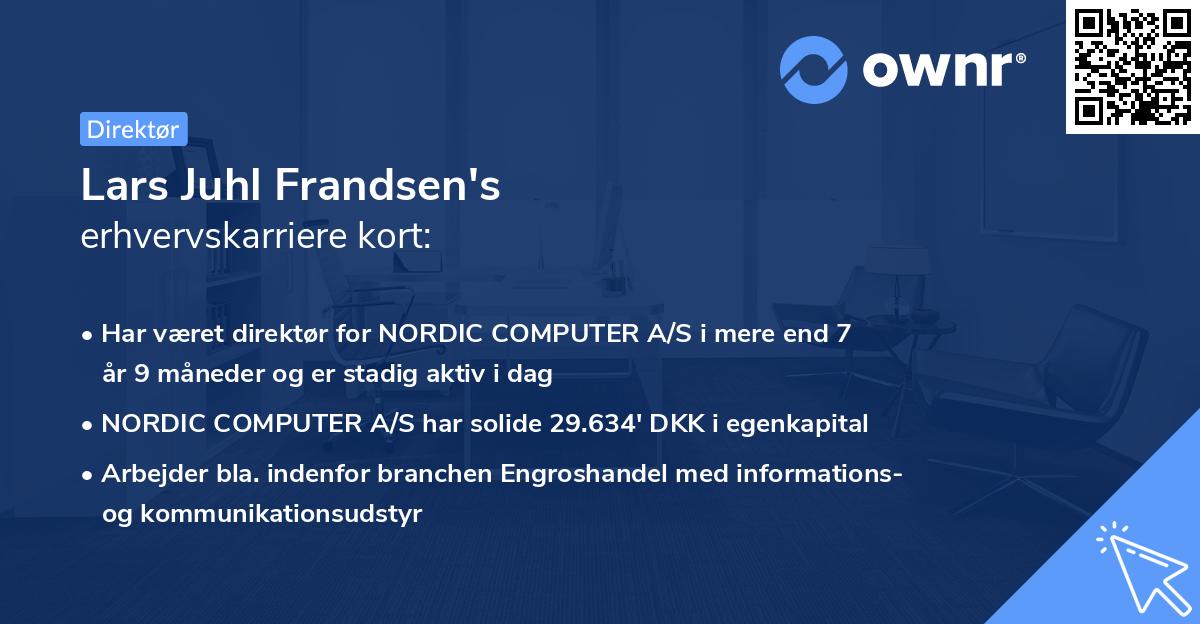 ownr®

Direktør

Lars Juhl Frandsen's
erhvervskarriere kort:

• Har været direktør for NORDIC COMPUTER A/S i mere end 7 år 9 måneder og er stadig aktiv i dag
• NORDIC COMPUTER A/S har solide 29.634' DKK i egenkapital
• Arbejder bla. indenfor branchen Engroshandel med informations- og kommunikationsudstyr